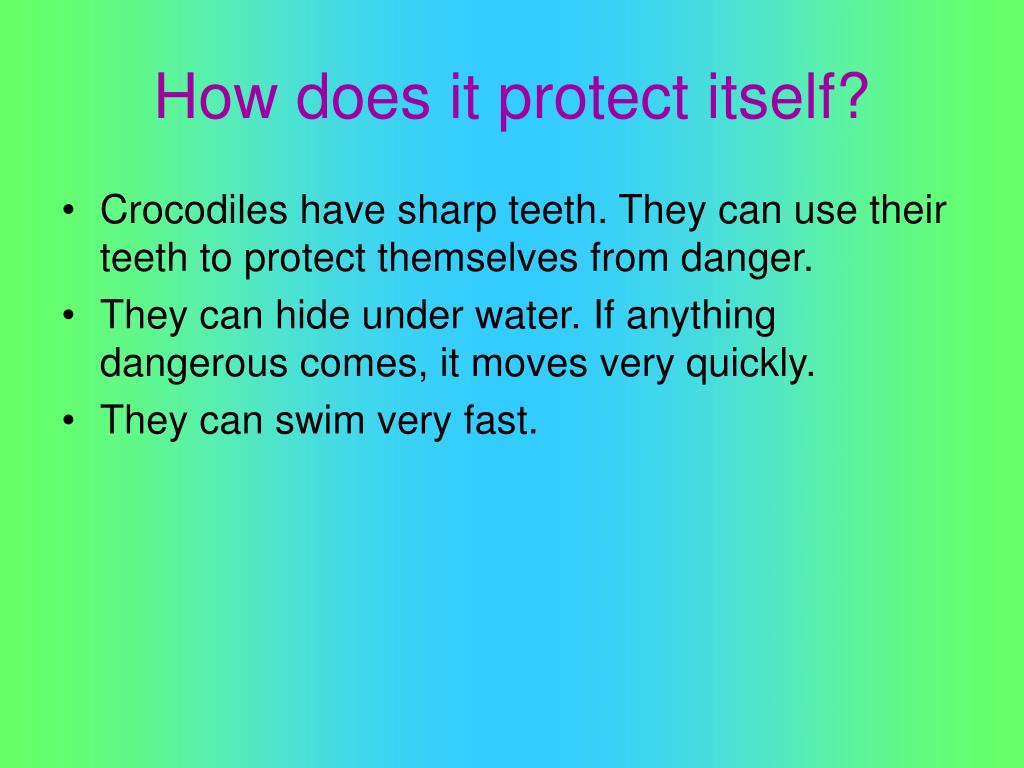 How does it protect itself?

• Crocodiles have sharp teeth. They can use their teeth to protect themselves from danger.
• They can hide under water. If anything dangerous comes, it moves very quickly.
• They can swim very fast.